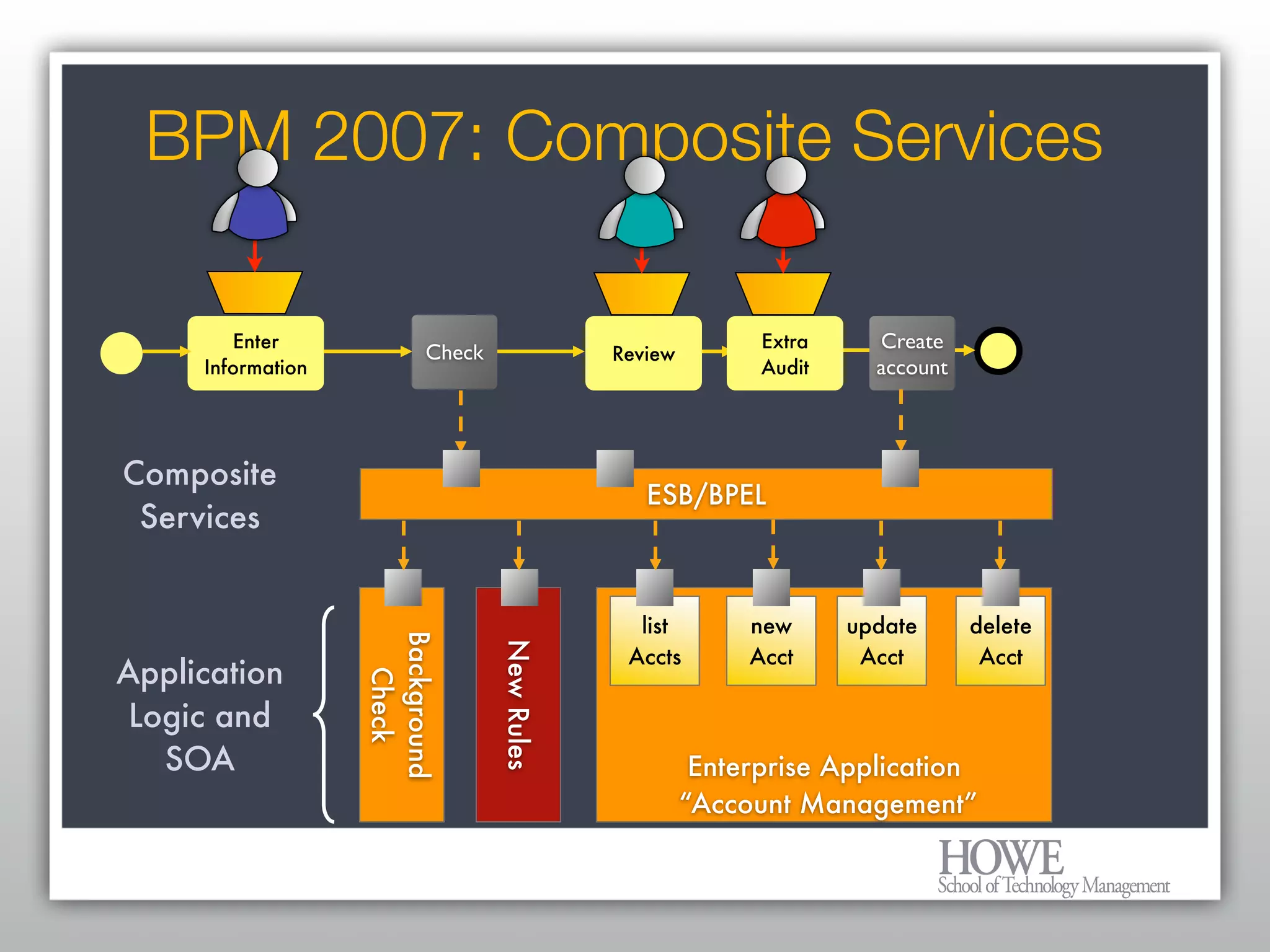 BPM 2007: Composite Services

Enter Information

Check

Review

Extra Audit

Create account

Composite Services

ESB/BPEL

Application Logic and SOA

Background Check

New Rules

list Accts

new Acct

update Acct

delete Acct

Enterprise Application "Account Management"

HOWE
School of Technology Management